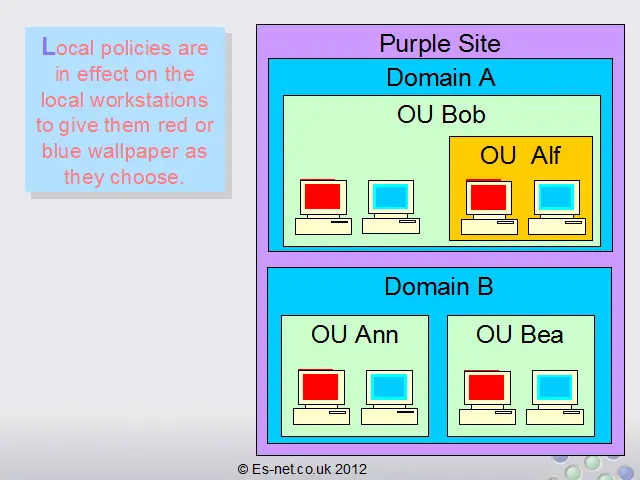 Local policies are in effect on the local workstations to give them red or blue wallpaper as they choose.

Purple Site

Domain A

OU Bob

OU Alf

Domain B

OU Ann

OU Bea

© Es-net.co.uk 2012